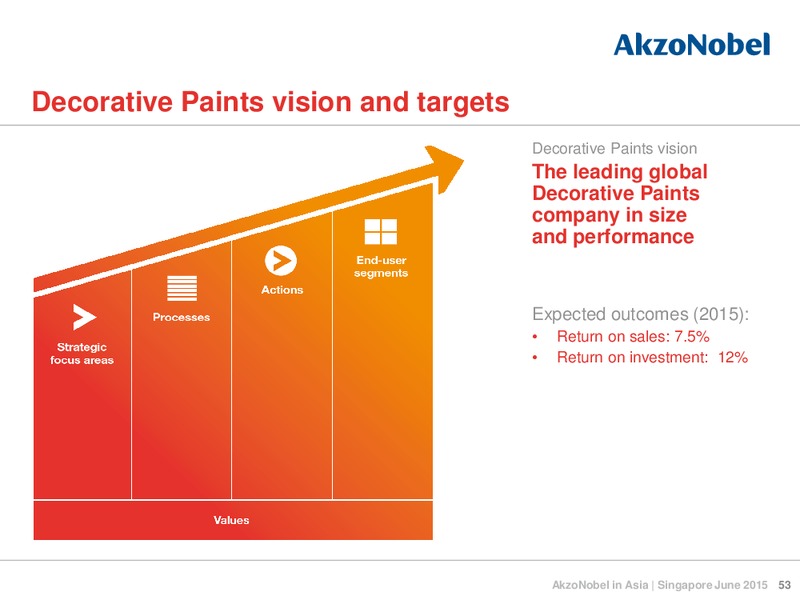 AkzoNobel

Decorative Paints vision and targets

Strategic focus areas

Processes

Actions

End-user segments

Values

Decorative Paints vision

The leading global Decorative Paints company in size and performance

Expected outcomes (2015):

• Return on sales: 7.5%
• Return on investment: 12%

AkzoNobel in Asia | Singapore June 2015 53